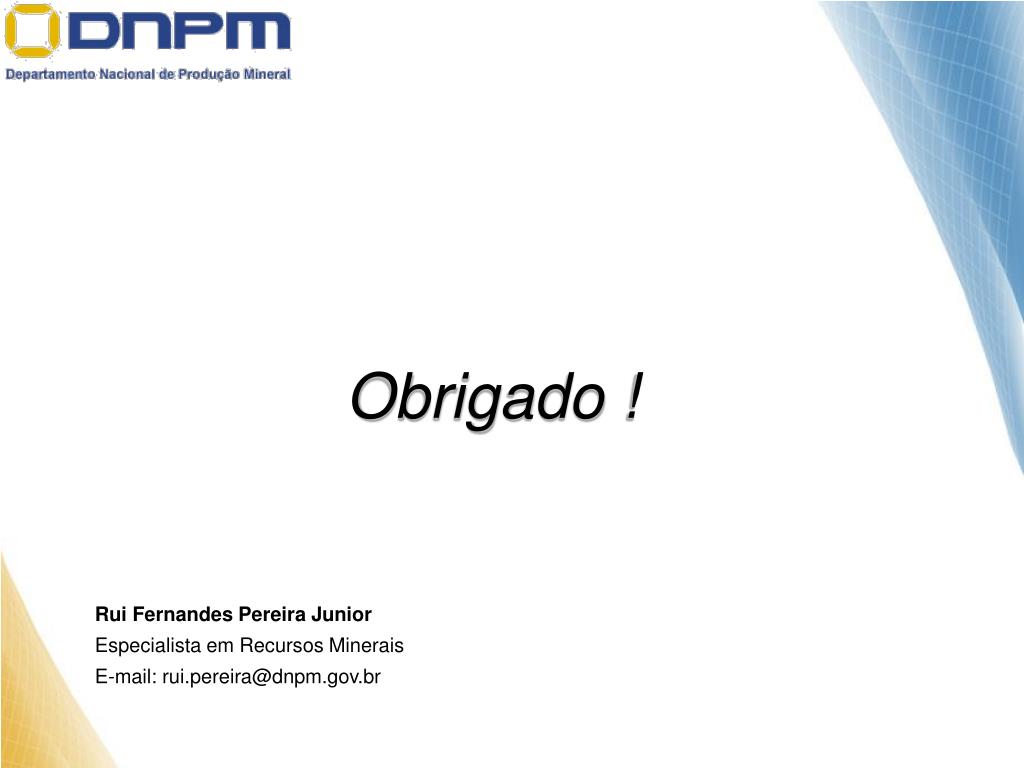 DNPM
Departamento Nacional de Produção Mineral

Obrigado !

Rui Fernandes Pereira Junior
Especialista em Recursos Minerais
E-mail: rui.pereira@dnpm.gov.br